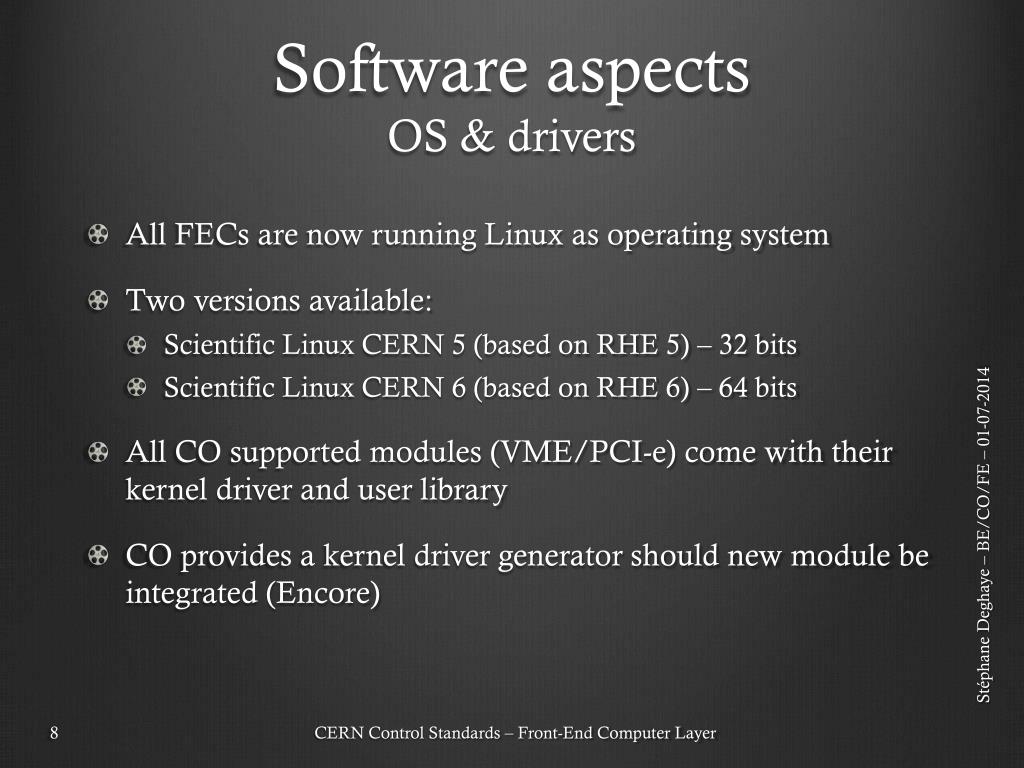 Software aspects
OS & drivers

All FECs are now running Linux as operating system

Two versions available:

Scientific Linux CERN 5 (based on RHE 5) – 32 bits

Scientific Linux CERN 6 (based on RHE 6) – 64 bits

All CO supported modules (VME/PCI-e) come with their kernel driver and user library

CO provides a kernel driver generator should new module be integrated (Encore)

Stéphane Deghaye – BE/CO/FE – 01-07-2014

8

CERN Control Standards – Front-End Computer Layer